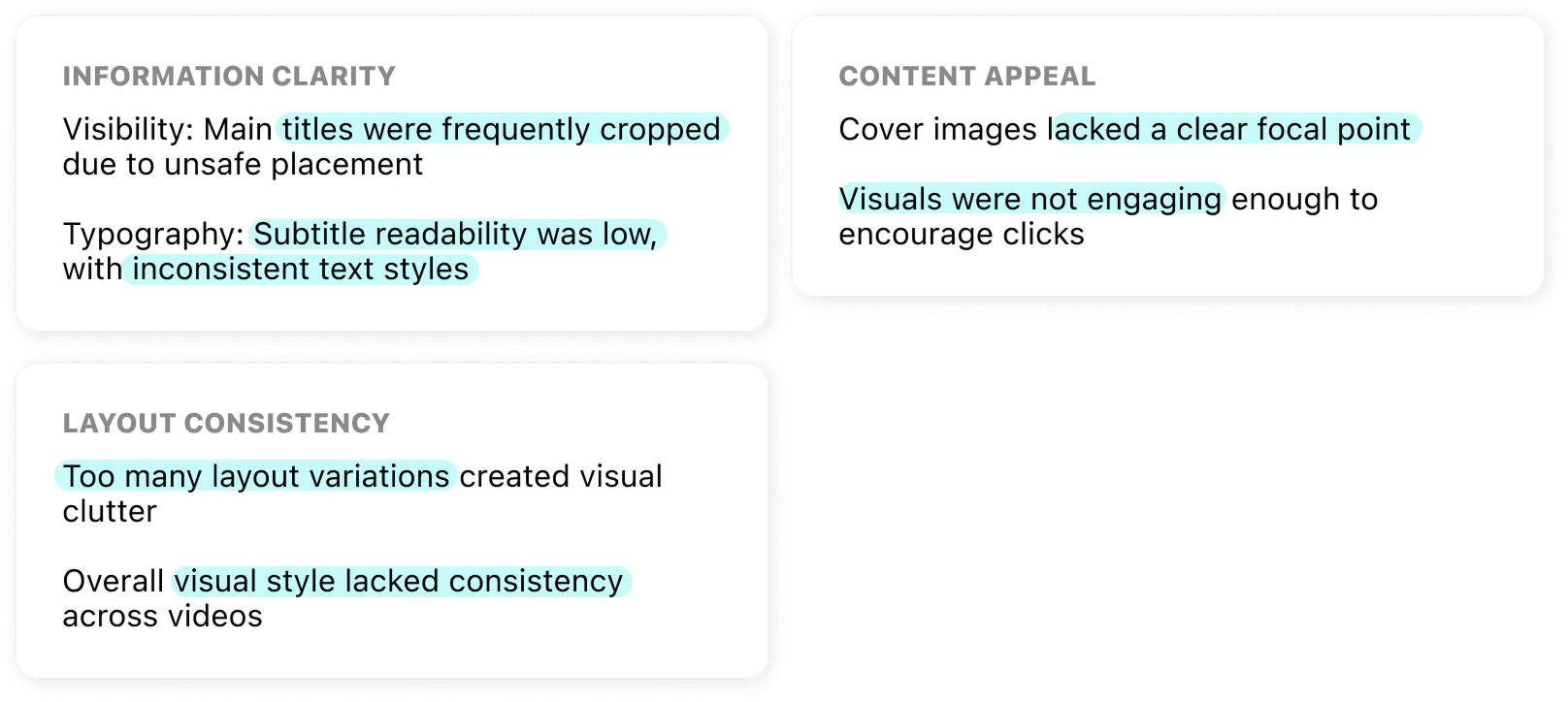 INFORMATION CLARITY

Visibility: Main titles were frequently cropped due to unsafe placement

Typography: Subtitle readability was low, with inconsistent text styles

LAYOUT CONSISTENCY

Too many layout variations created visual clutter

Overall visual style lacked consistency across videos

CONTENT APPEAL

Cover images lacked a clear focal point

Visuals were not engaging enough to encourage clicks